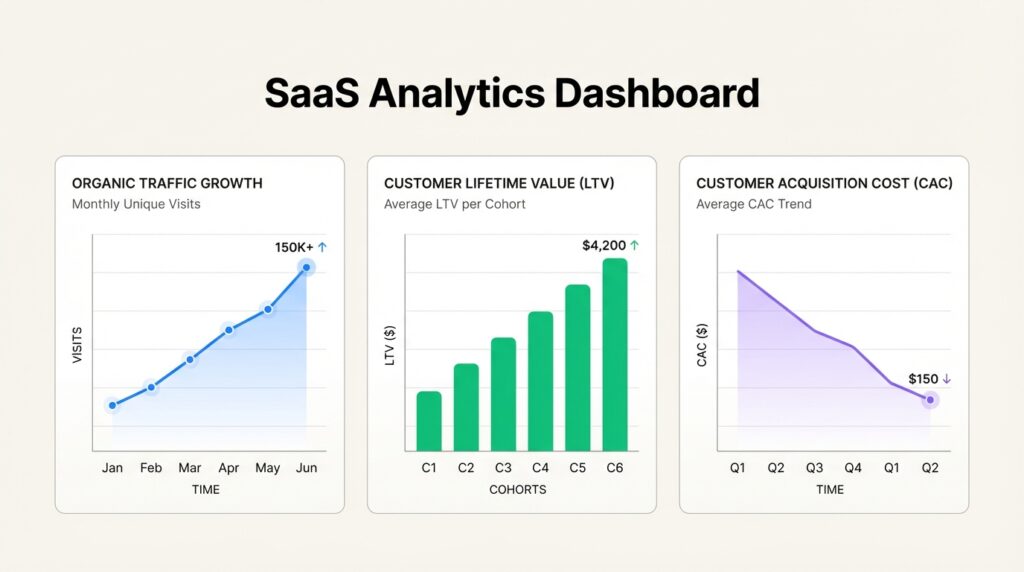 SaaS Analytics Dashboard

ORGANIC TRAFFIC GROWTH
Monthly Unique Visits

150K+ ↑

VISITS

Jan Feb Mar Apr May Jun
TIME

CUSTOMER LIFETIME VALUE (LTV)
Average LTV per Cohort

$4,200 ↑

LTV ($)

C1 C2 C3 C4 C5 C6
COHORTS

CUSTOMER ACQUISITION COST (CAC)
Average CAC Trend

$150 ↓

CAC ($)

Q1 Q2 Q3 Q4 Q1 Q2
TIME